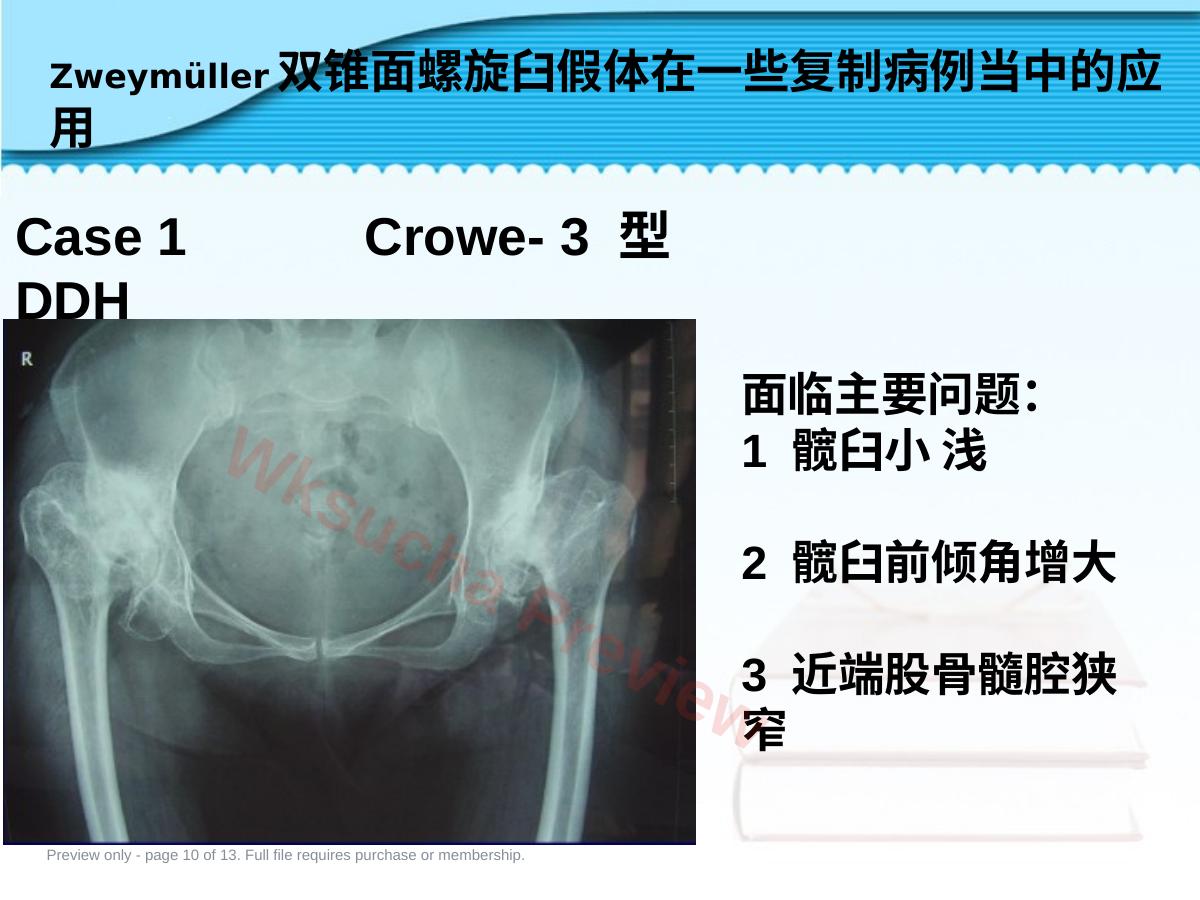 Zweymüller 双锥面螺旋臼假体在一些复制病例当中的应用

Case 1 Crowe- 3 型
DDH

R

Wksucha Preview

面临主要问题:
1 髋臼小 浅

2 髋臼前倾角增大

3 近端股骨髓腔狭窄

Preview only - page 10 of 13. Full file requires purchase or membership.